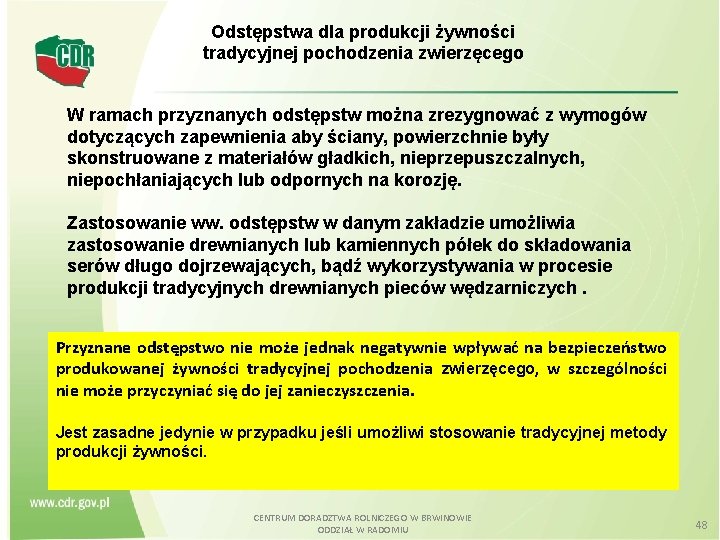 CDR

Odstępstwa dla produkcji żywności tradycyjnej pochodzenia zwierzęcego

W ramach przyznanych odstępstw można zrezygnować z wymogów dotyczących zapewnienia aby ściany, powierzchnie były skonstruowane z materiałów gładkich, nieprzepuszczalnych, niepochłaniających lub odpornych na korozję.

Zastosowanie ww. odstępstw w danym zakładzie umożliwia zastosowanie drewnianych lub kamiennych półek do składowania serów długo dojrzewających, bądź wykorzystywania w procesie produkcji tradycyjnych drewnianych pieców wędzarniczych .

Przyznane odstępstwo nie może jednak negatywnie wpływać na bezpieczeństwo produkowanej żywności tradycyjnej pochodzenia zwierzęcego, w szczególności nie może przyczyniać się do jej zanieczyszczenia.

Jest zasadne jedynie w przypadku jeśli umożliwi stosowanie tradycyjnej metody produkcji żywności.

www.cdr.gov.pl

CENTRUM DORADZTWA ROLNICZEGO W BRWINOWIE
ODDZIAŁ W RADOMIU

48